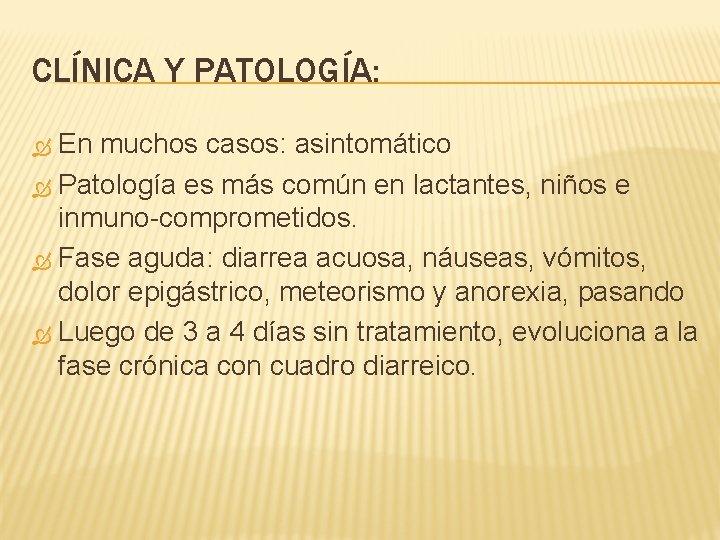 CLÍNICA Y PATOLOGÍA:

En muchos casos: asintomático

Patología es más común en lactantes, niños e inmuno-comprometidos.

Fase aguda: diarrea acuosa, náuseas, vómitos, dolor epigástrico, meteorismo y anorexia, pasando

Luego de 3 a 4 días sin tratamiento, evoluciona a la fase crónica con cuadro diarreico.